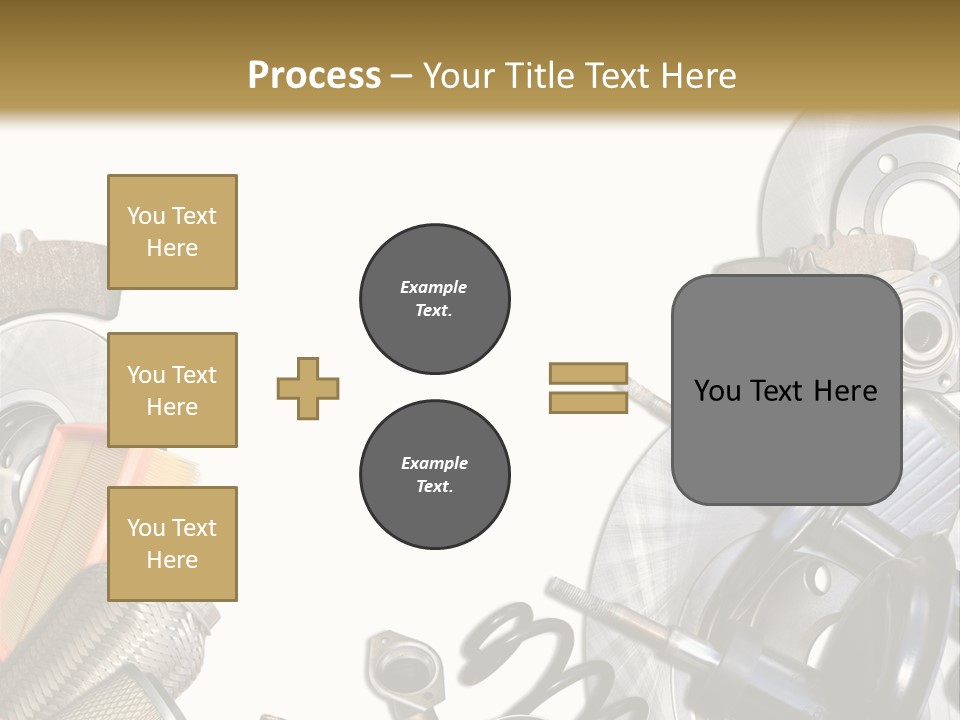 Process – Your Title Text Here

You Text Here

You Text Here

You Text Here

Example Text.

Example Text.

You Text Here